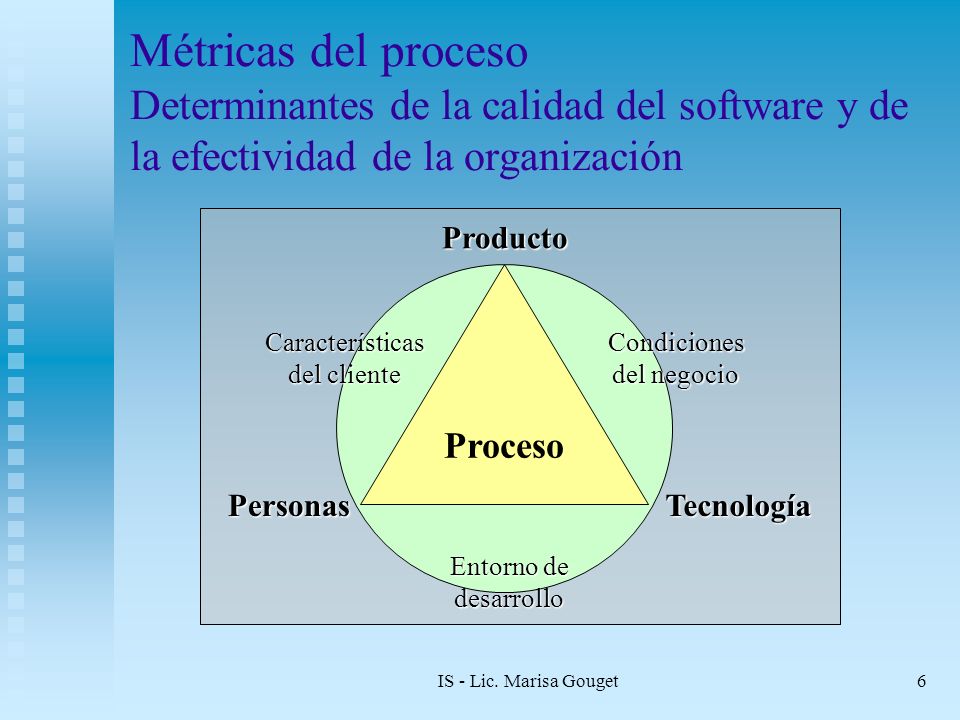 Métricas del proceso
Determinantes de la calidad del software y de la efectividad de la organización

Producto

Características del cliente

Condiciones del negocio

Proceso

Personas

Tecnología

Entorno de desarrollo

IS - Lic. Marisa Gouget

6